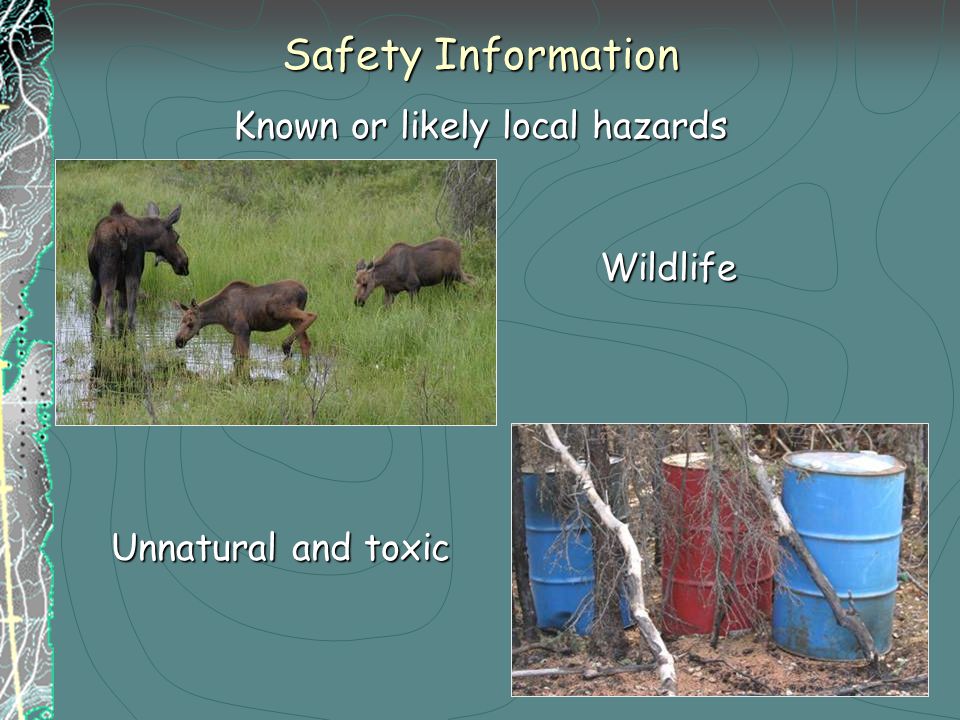 Safety Information

Known or likely local hazards

Wildlife

Unnatural and toxic